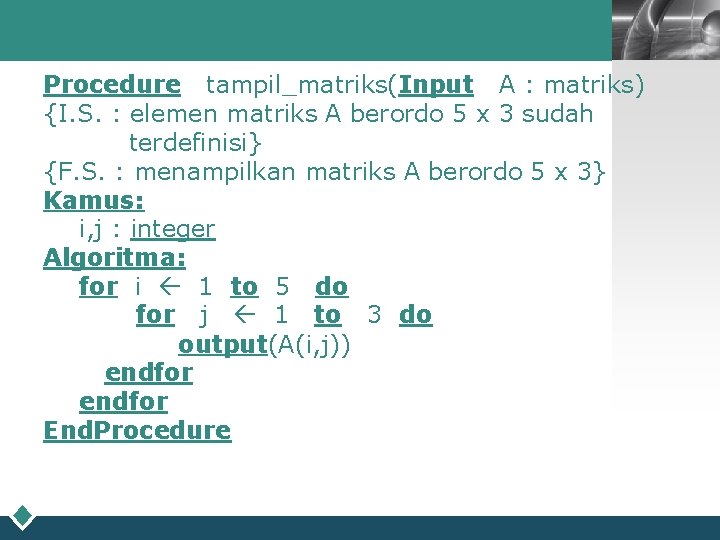 Procedure tampil_matriks(Input A : matriks)
{I.S. : elemen matriks A berordo 5 x 3 sudah terdefinisi}
{F.S. : menampilkan matriks A berordo 5 x 3}
Kamus:
i,j : integer
Algoritma:
for i ← 1 to 5 do
for j ← 1 to 3 do
output(A(i,j))
endfor
endfor
EndProcedure